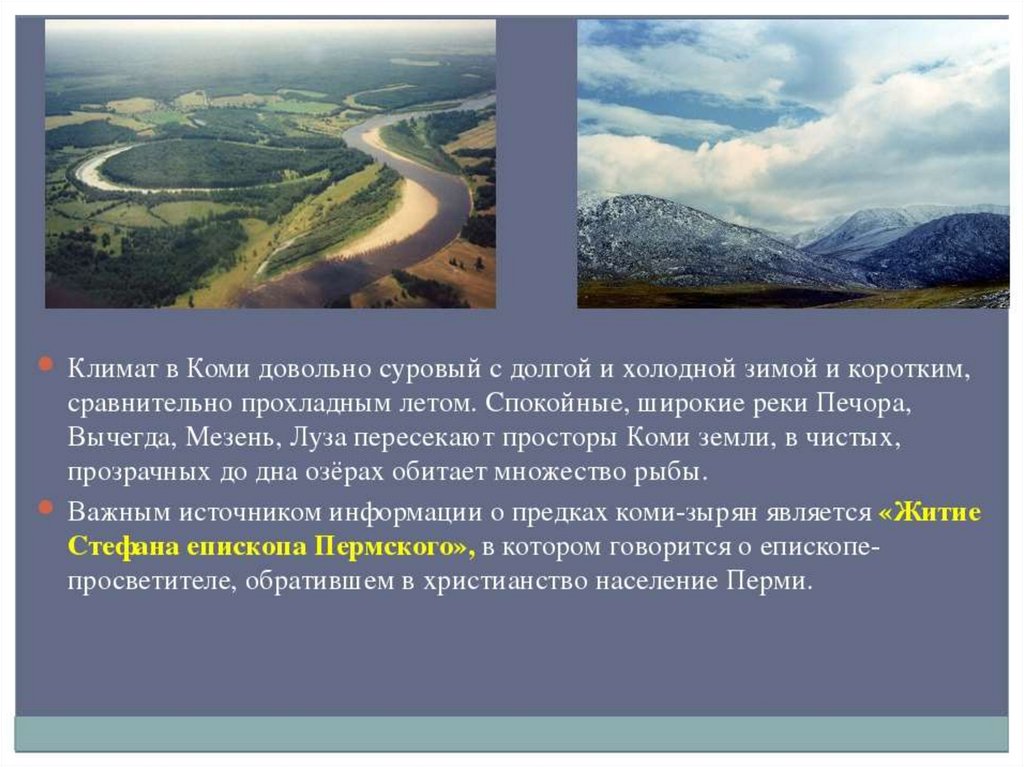 Климат в Коми довольно суровый с долгой и холодной зимой и коротким, сравнительно прохладным летом. Спокойные, широкие реки Печора, Вычегда, Мезень, Луза пересекают просторы Коми земли, в чистых, прозрачных до дна озёрах обитает множество рыбы.

Важным источником информации о предках коми-зырян является «Житие Стефана епископа Пермского», в котором говорится о епископе-просветителе, обратившем в христианство население Перми.